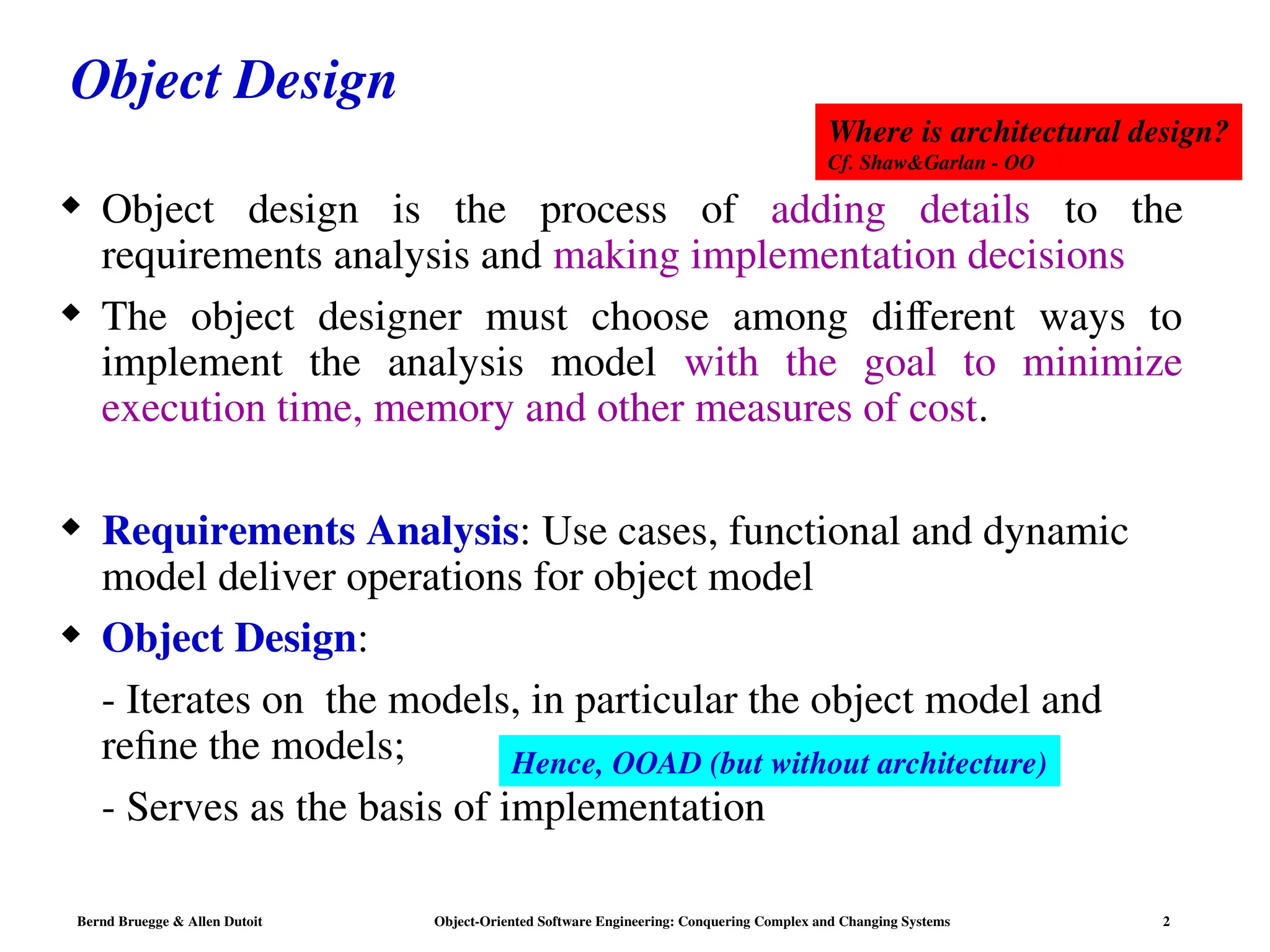 Object Design

Where is architectural design?
Cf. Shaw&Garlan - OO

◆ Object design is the process of adding details to the requirements analysis and making implementation decisions

◆ The object designer must choose among different ways to implement the analysis model with the goal to minimize execution time, memory and other measures of cost.

◆ Requirements Analysis: Use cases, functional and dynamic model deliver operations for object model

◆ Object Design:

- Iterates on the models, in particular the object model and refine the models;

Hence, OOAD (but without architecture)

- Serves as the basis of implementation

Bernd Bruegge & Allen Dutoit Object-Oriented Software Engineering: Conquering Complex and Changing Systems 2